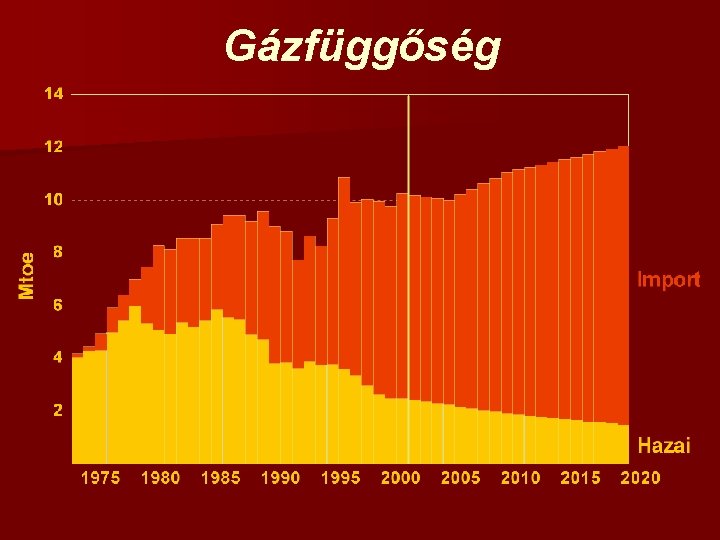 Gázfüggőség

14
12
10
8
6
4
2

Mtoe

Import

Hazai

1975 1980 1985 1990 1995 2000 2005 2010 2015 2020